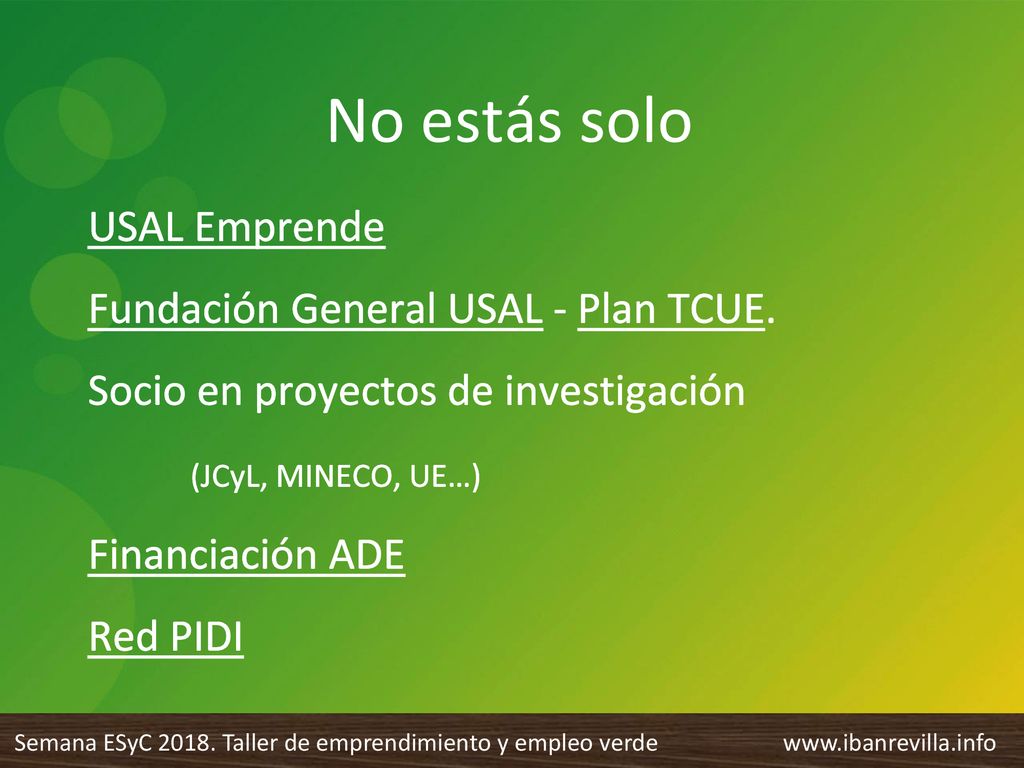 No estás solo

USAL Emprende

Fundación General USAL - Plan TCUE.

Socio en proyectos de investigación

(JCyL, MINECO, UE…)

Financiación ADE

Red PIDI

Semana ESyC 2018. Taller de emprendimiento y empleo verde

www.ibanrevilla.info